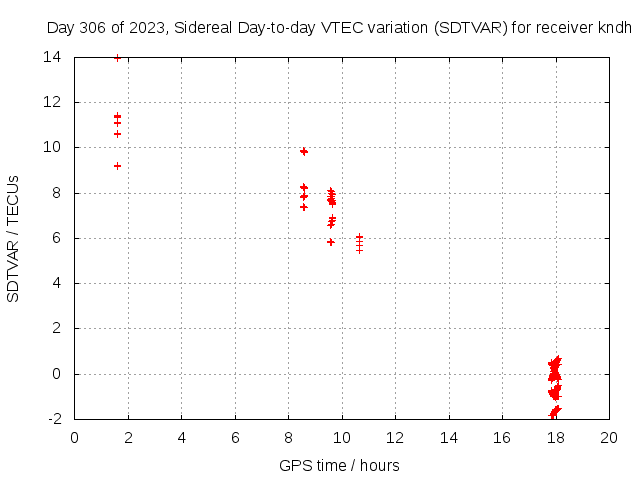 Day 306 of 2023, Sidereal Day-to-day VTEC variation (SDTVAR) for receiver kndh

SDTVAR / TECUs

14
12
10
8
6
4
2
0
-2

0 2 4 6 8 10 12 14 16 18 20

GPS time / hours